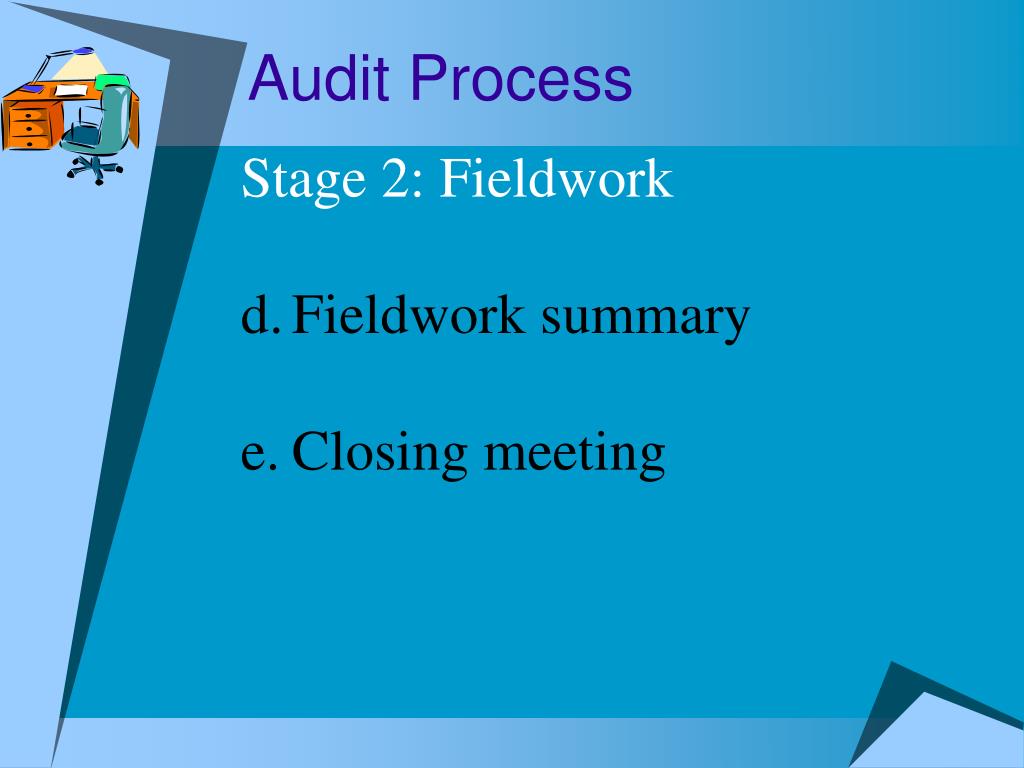 Audit Process

Stage 2: Fieldwork

d. Fieldwork summary

e. Closing meeting